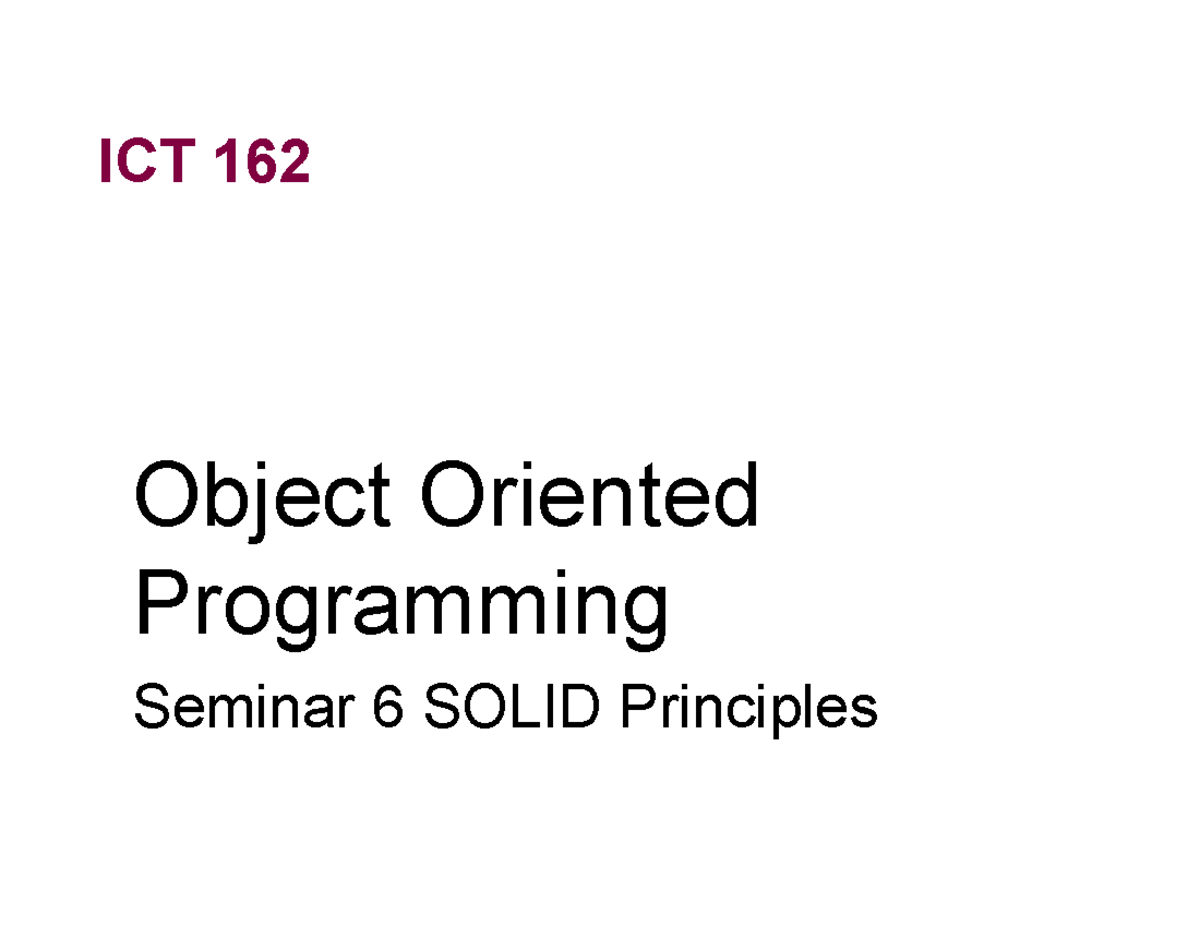 ICT 162

Object Oriented Programming

Seminar 6 SOLID Principles